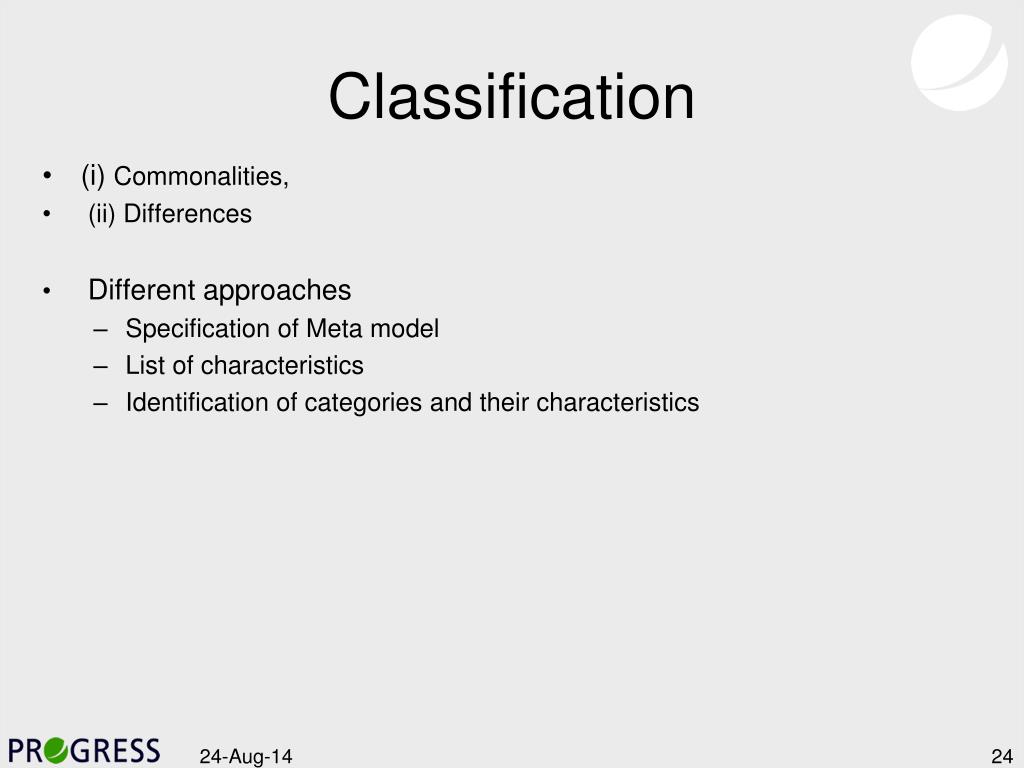 Classification

• (i) Commonalities,
• (ii) Differences

• Different approaches
– Specification of Meta model
– List of characteristics
– Identification of categories and their characteristics

PROGRESS

24-Aug-14

24